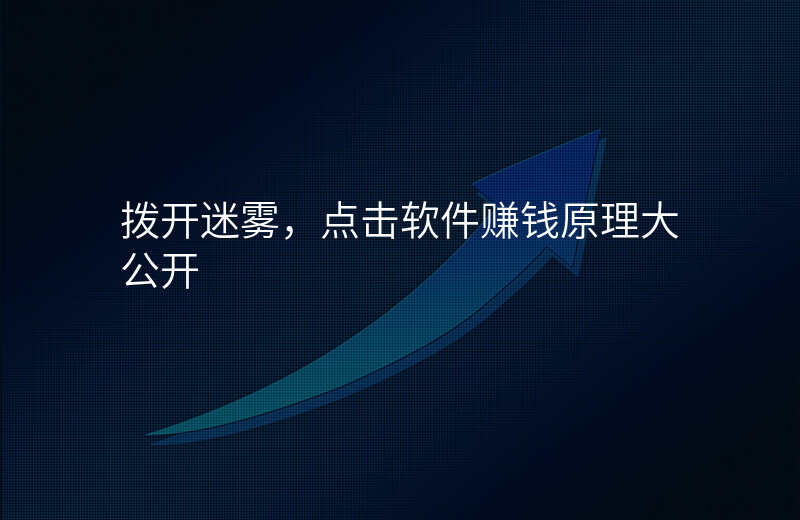 拨开迷雾，点击软件赚钱原理大公开